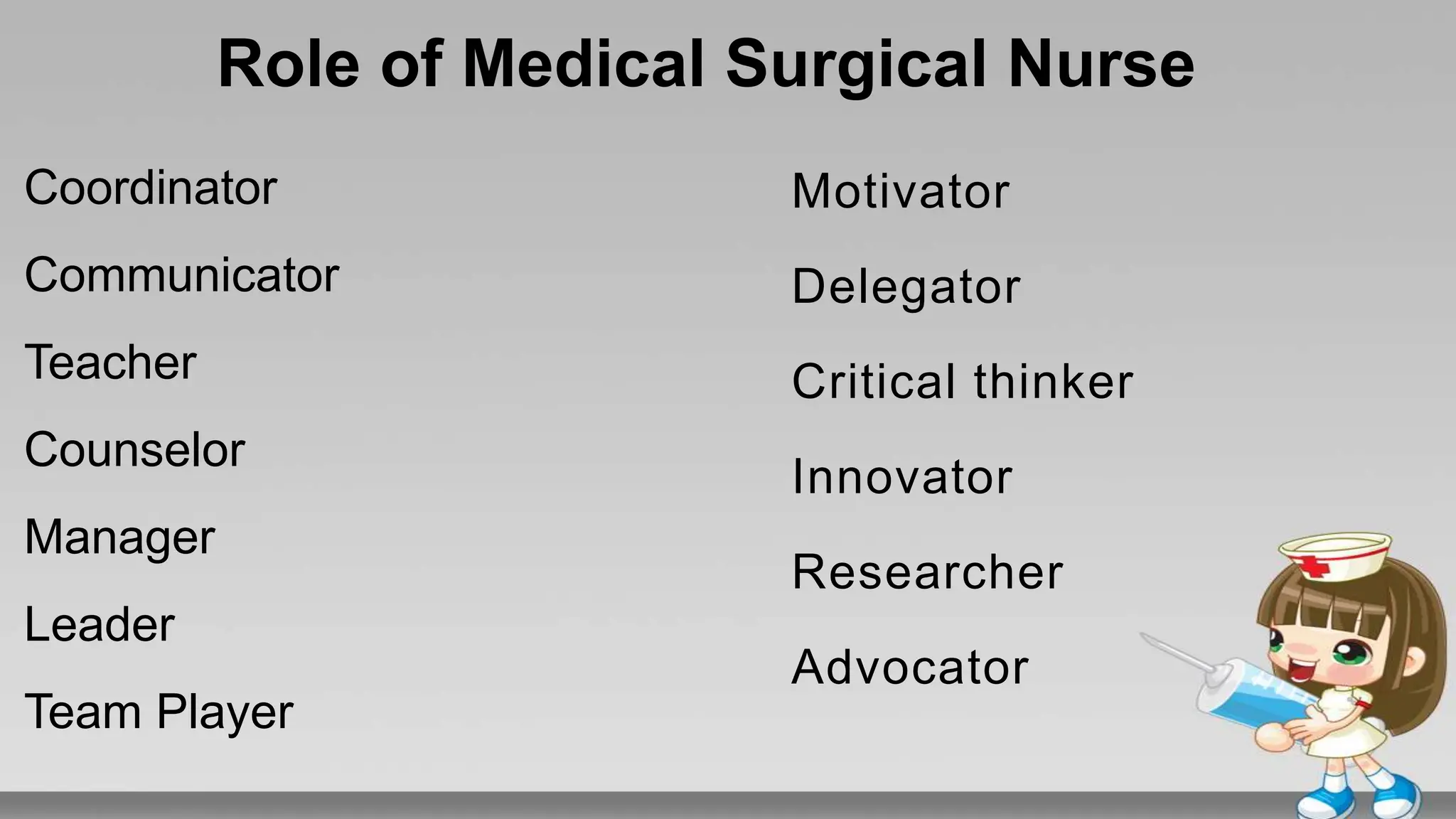 Role of Medical Surgical Nurse

Coordinator

Communicator

Teacher

Counselor

Manager

Leader

Team Player

Motivator

Delegator

Critical thinker

Innovator

Researcher

Advocator